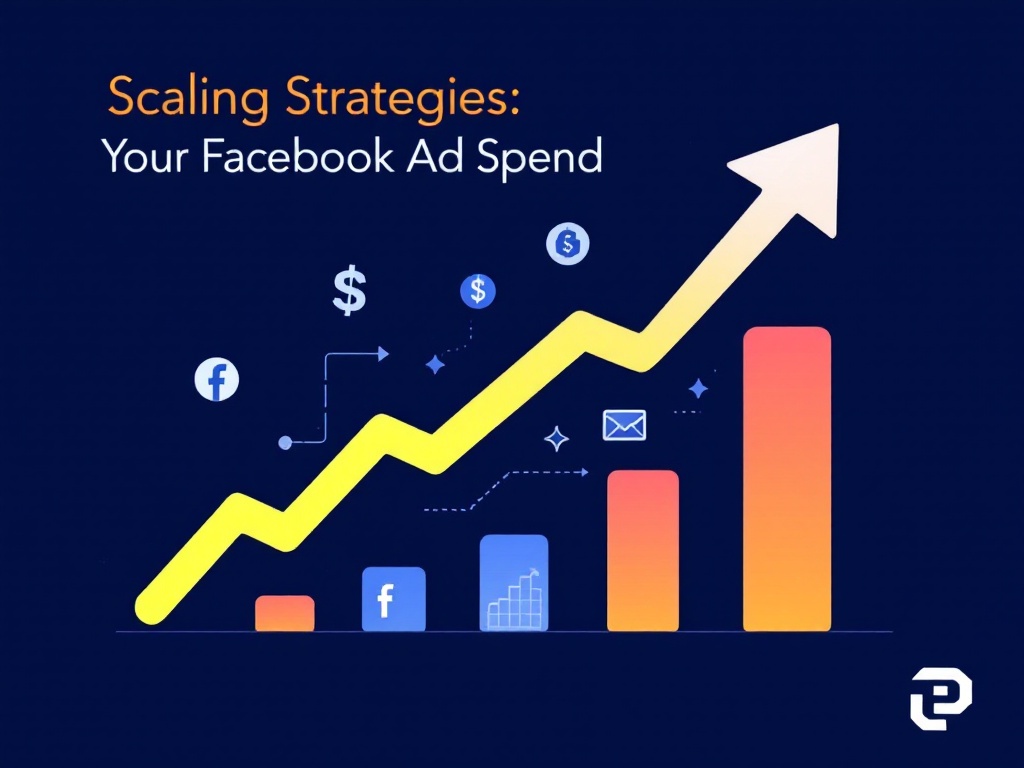 Scaling Strategies:
Your Facebook Ad Spend

$
$
$
f
f